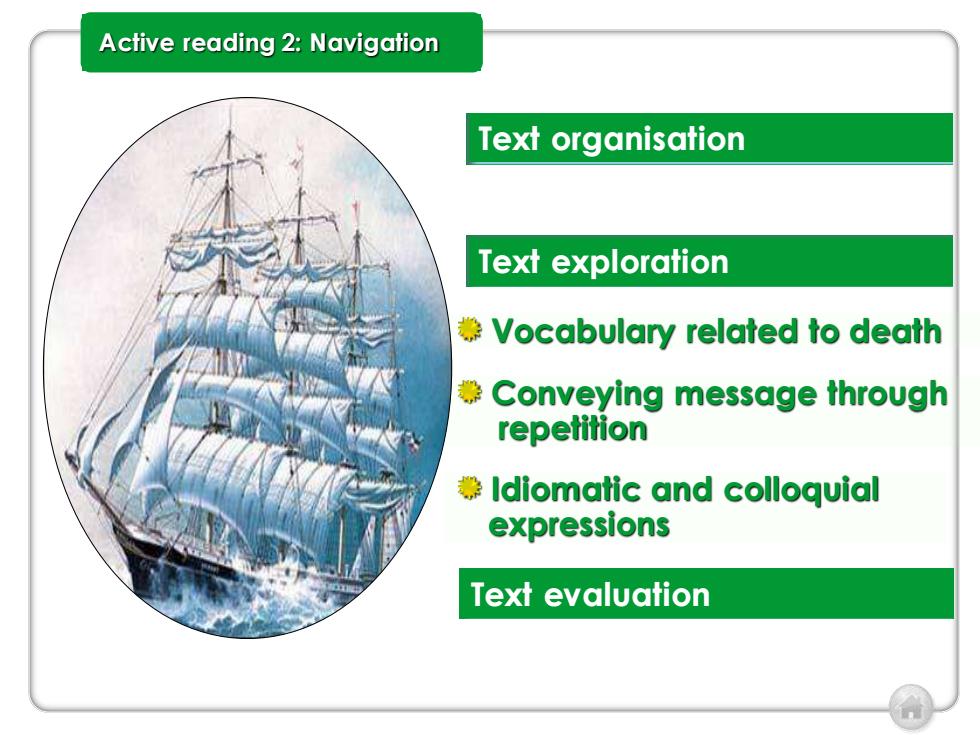 Active reading 2: Navigation

Text organisation

Text exploration

Vocabulary related to death

Conveying message through repetition

Idiomatic and colloquial expressions

Text evaluation